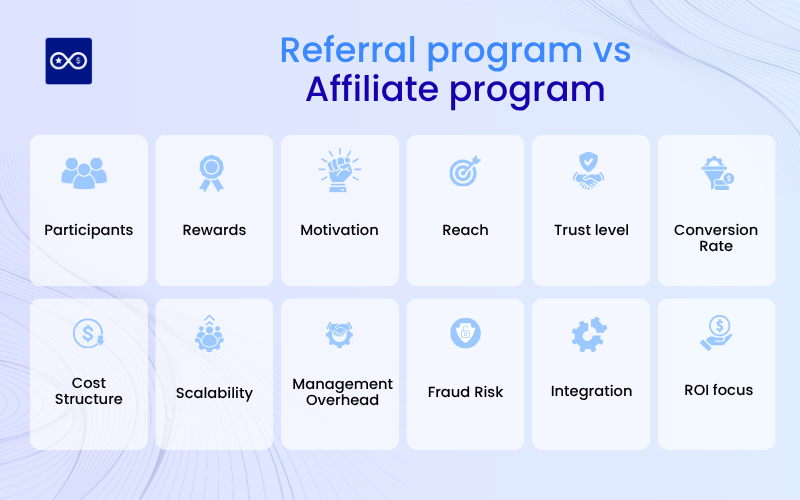 Referral program vs
Affiliate program

Participants

Rewards

Motivation

Reach

Trust level

Conversion Rate

Cost Structure

Scalability

Management Overhead

Fraud Risk

Integration

ROI focus